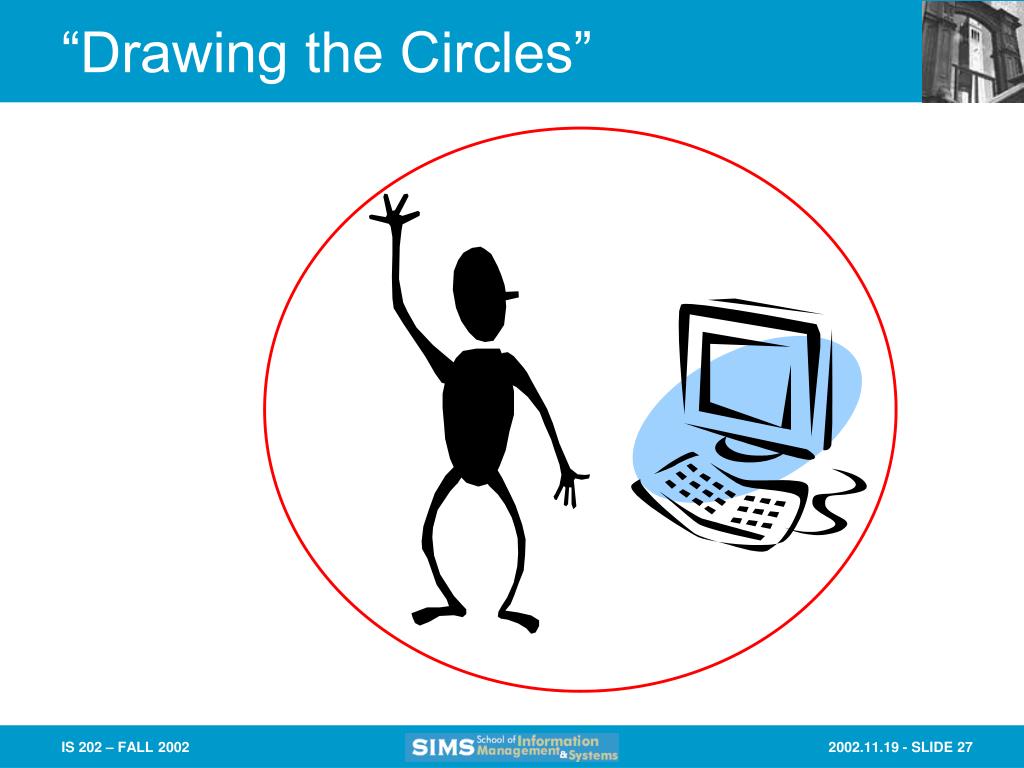 “Drawing the Circles”

IS 202 – FALL 2002

SIMS School of Information Management & Systems

2002.11.19 - SLIDE 27